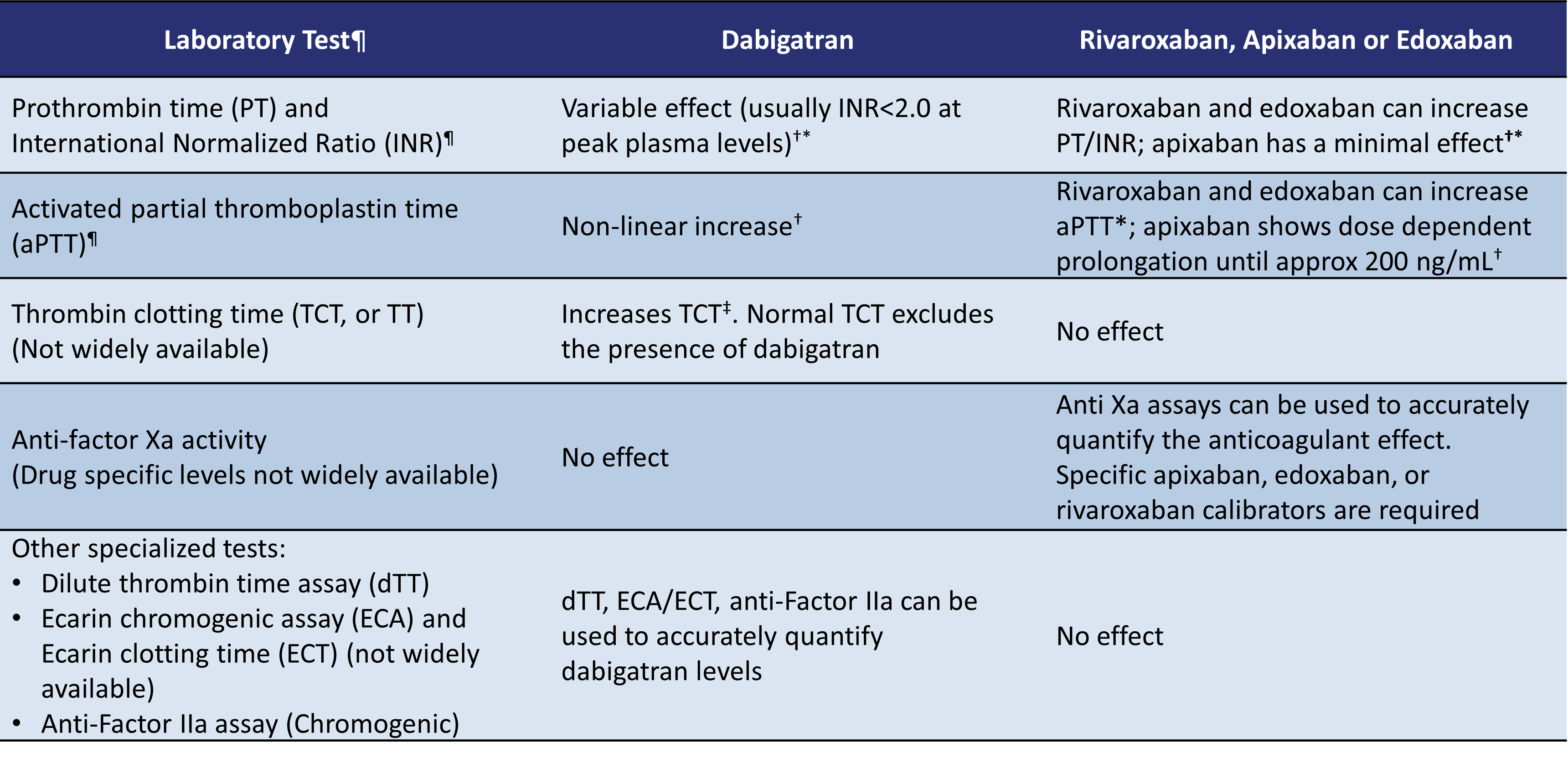 | Laboratory Test¶ | Dabigatran | Rivaroxaban, Apixaban or Edoxaban |
|---|---|---|
| Prothrombin time (PT) and International Normalized Ratio (INR)¶ | Variable effect (usually INR<2.0 at peak plasma levels)†* | Rivaroxaban and edoxaban can increase PT/INR; apixaban has a minimal effect†* |
| Activated partial thromboplastin time (aPTT)¶ | Non-linear increase† | Rivaroxaban and edoxaban can increase aPTT*; apixaban shows dose dependent prolongation until approx 200 ng/mL† |
| Thrombin clotting time (TCT, or TT) (Not widely available) | Increases TCT‡. Normal TCT excludes the presence of dabigatran | No effect |
| Anti-factor Xa activity (Drug specific levels not widely available) | No effect | Anti Xa assays can be used to accurately quantify the anticoagulant effect. Specific apixaban, edoxaban, or rivaroxaban calibrators are required |
| Other specialized tests: • Dilute thrombin time assay (dTT) • Ecarin chromogenic assay (ECA) and Ecarin clotting time (ECT) (not widely available) • Anti-Factor IIa assay (Chromogenic) | dTT, ECA/ECT, anti-Factor IIa can be used to accurately quantify dabigatran levels | No effect |